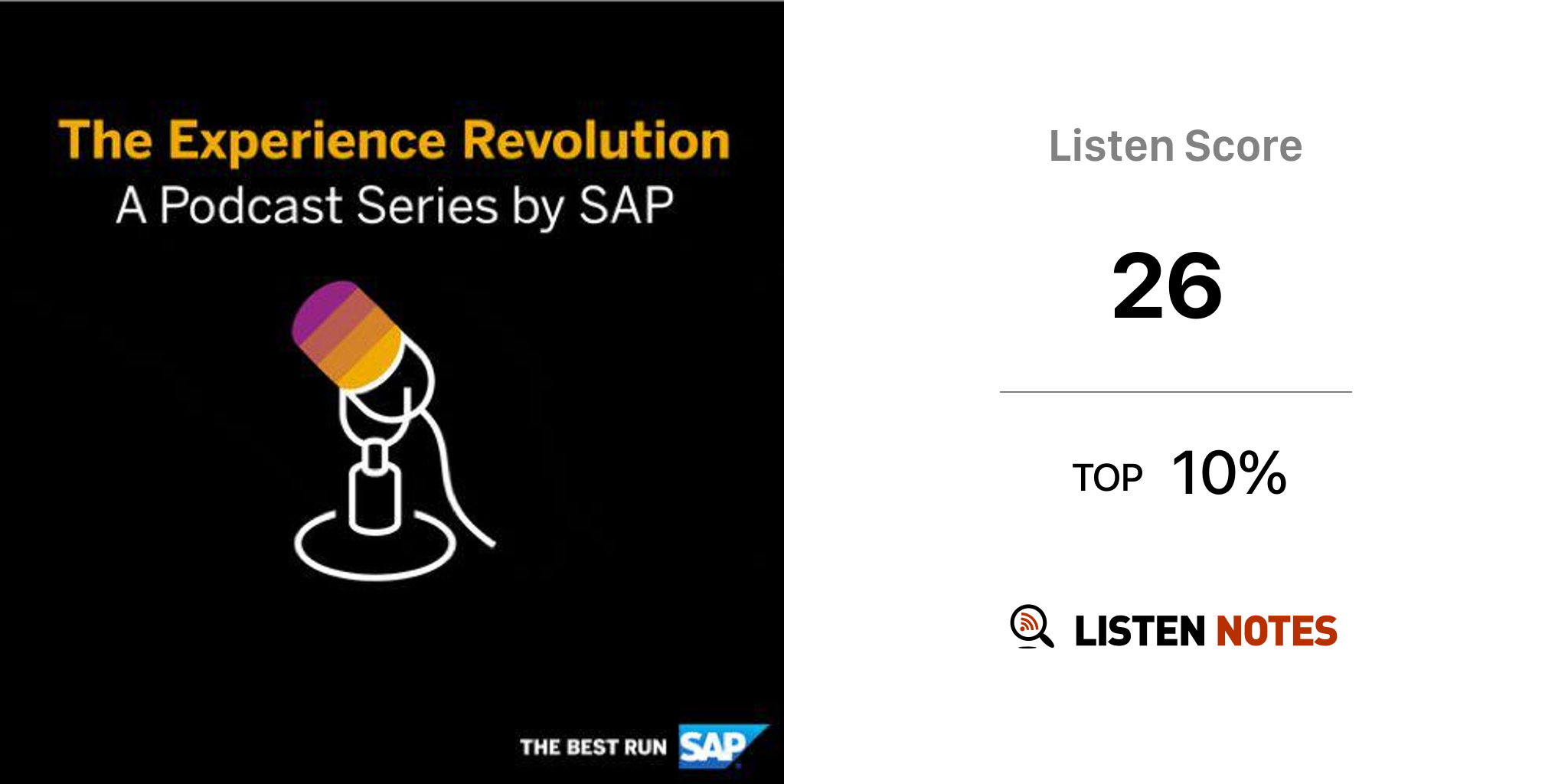 The Experience Revolution
A Podcast Series by SAP

THE BEST RUN SAP

Listen Score

26

TOP 10%

LISTEN NOTES